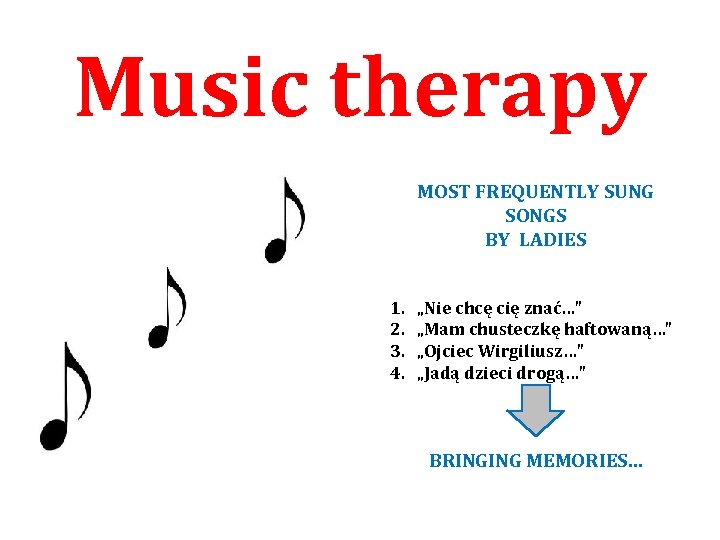 Music therapy

MOST FREQUENTLY SUNG SONGS BY LADIES

1. „Nie chcę cię znać…"
2. „Mam chusteczkę haftowaną…"
3. „Ojciec Wirgiliusz…"
4. „Jadą dzieci drogą…"

BRINGING MEMORIES…